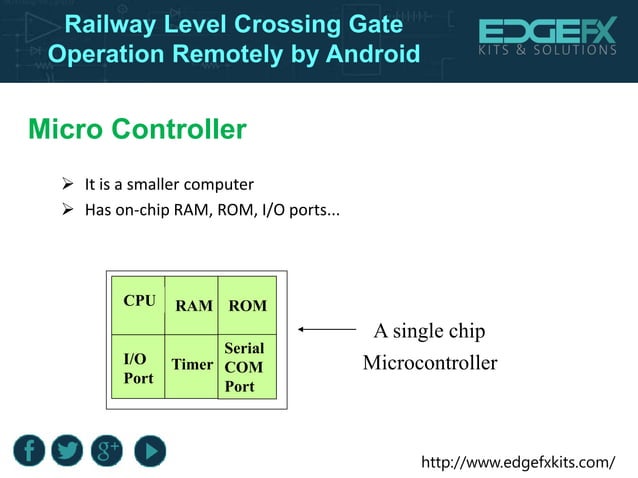 Railway Level Crossing Gate Operation Remotely by Android

EDGEFX KITS & SOLUTIONS

Micro Controller

➢ It is a smaller computer
➢ Has on-chip RAM, ROM, I/O ports...

| CPU | RAM | ROM |
|---|---|---|
| I/O Port | Timer | Serial COM Port |

A single chip Microcontroller

f g+

http://www.edgefxkits.com/